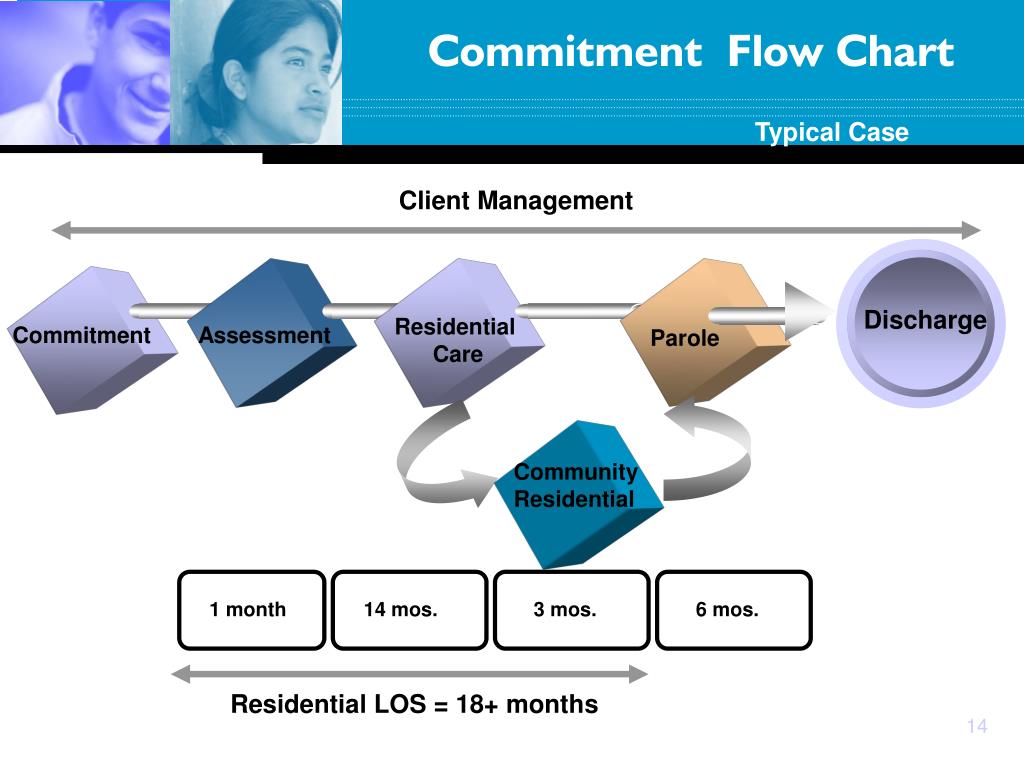 Commitment Flow Chart

Typical Case

Client Management

Commitment

Assessment

Residential Care

Parole

Discharge

Community Residential

1 month

14 mos.

3 mos.

6 mos.

Residential LOS = 18+ months

14